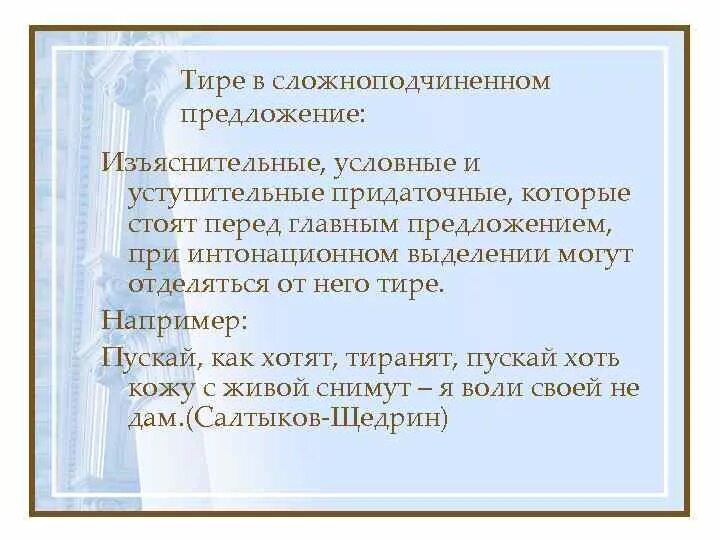 Тире в сложноподчиненном предложение:

Изъяснительные, условные и уступительные придаточные, которые стоят перед главным предложением, при интонационном выделении могут отделяться от него тире.

Например:

Пускай, как хотят, тиранят, пускай хоть кожу с живой снимут – я воли своей не дам.(Салтыков-Щедрин)